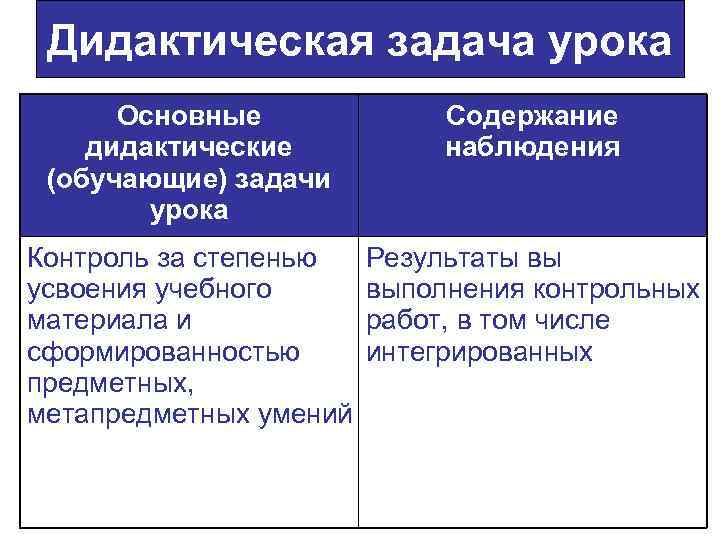 Дидактическая задача урока

| Основные дидактические (обучающие) задачи урока | Содержание наблюдения |
|---|---|
| Контроль за степенью усвоения учебного материала и сформированностью предметных, метапредметных умений | Результаты вы выполнения контрольных работ, в том числе интегрированных |